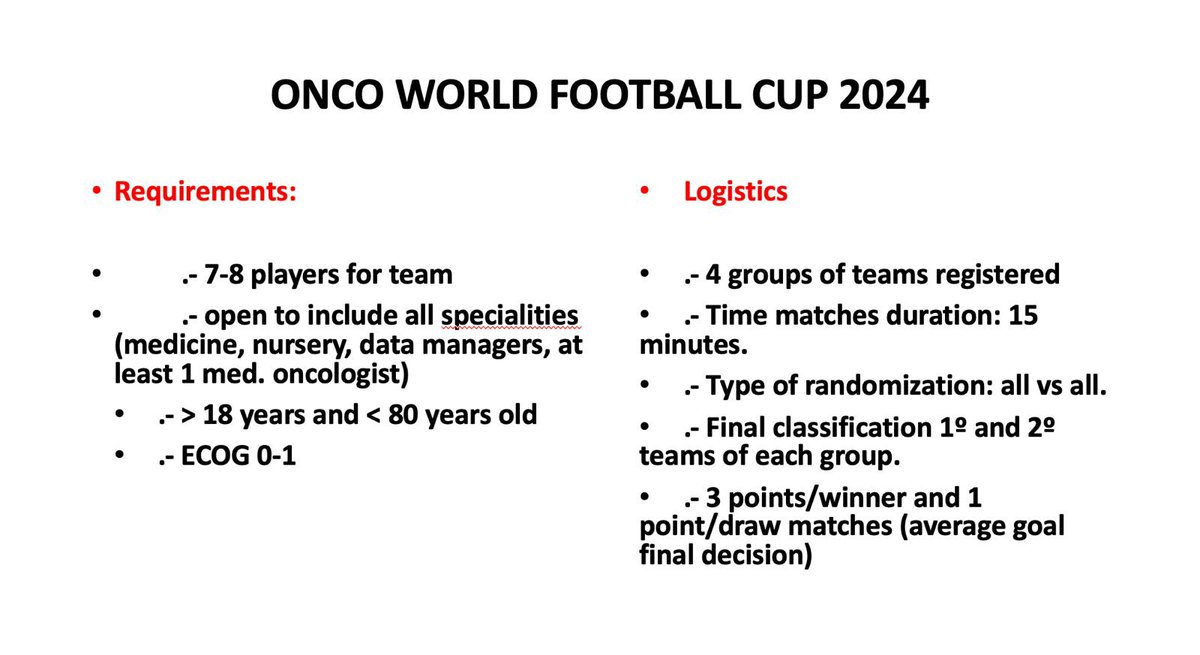 ONCO WORLD FOOTBALL CUP 2024

• Requirements:

• .- 7-8 players for team
• .- open to include all specialities (medicine, nursery, data managers, at least 1 med. oncologist)
• .- > 18 years and < 80 years old
• .- ECOG 0-1

• Logistics

• .- 4 groups of teams registered
• .- Time matches duration: 15 minutes.
• .- Type of randomization: all vs all.
• .- Final classification 1º and 2º teams of each group.
• .- 3 points/winner and 1 point/draw matches (average goal final decision)